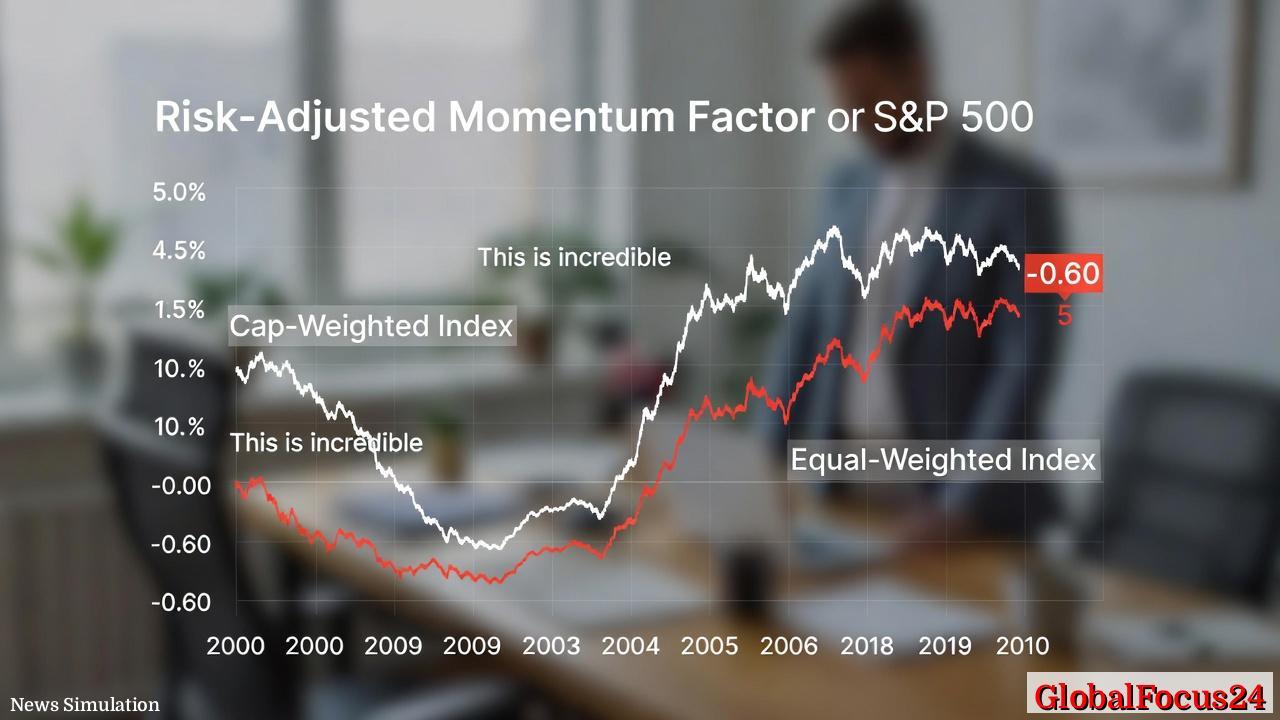 Risk-Adjusted Momentum Factor or S&P 500

5.0%
4.5%
1.5%
10.%
10.%
-0.00
-0.60
-0.60

This is incredible
Cap-Weighted Index
This is incredible
Equal-Weighted Index
-0.60
5

2000 2000 2009 2009 2003 2004 2005 2006 2018 2019 2010

News Simulation
GlobalFocus24